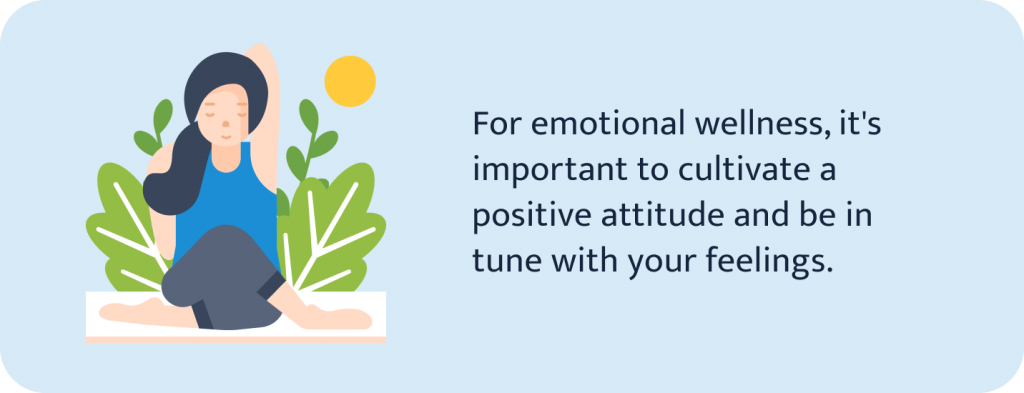 For emotional wellness, it's important to cultivate a positive attitude and be in tune with your feelings.